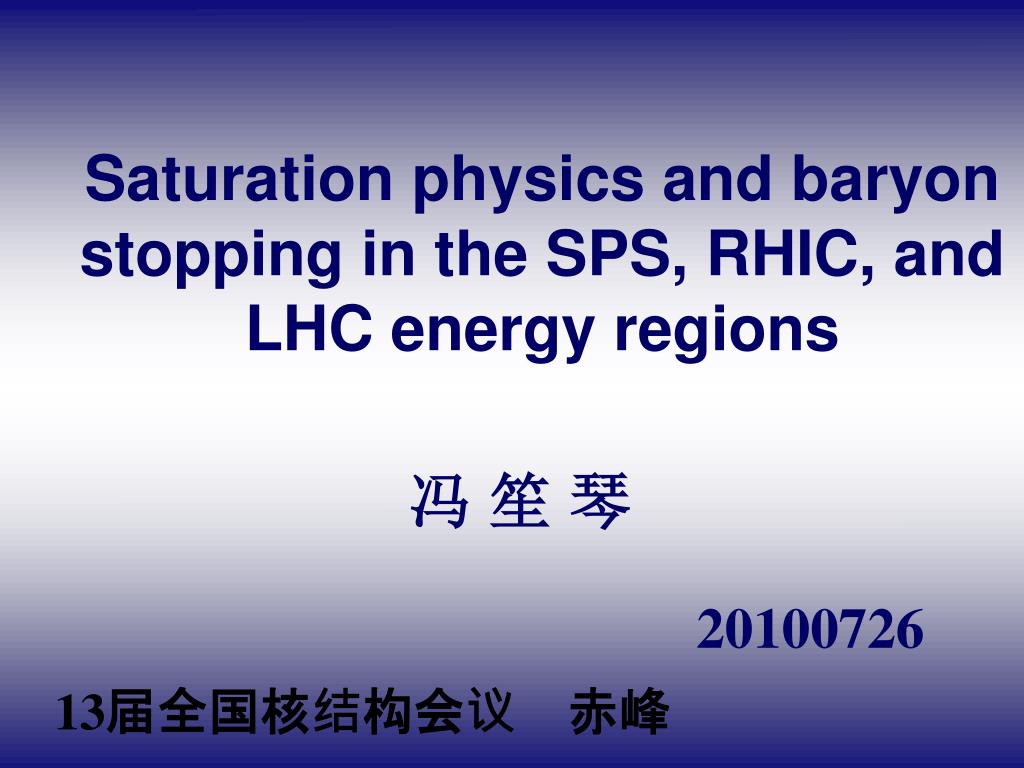 Saturation physics and baryon stopping in the SPS, RHIC, and LHC energy regions

冯 笙 琴

20100726

13届全国核结构会议　赤峰